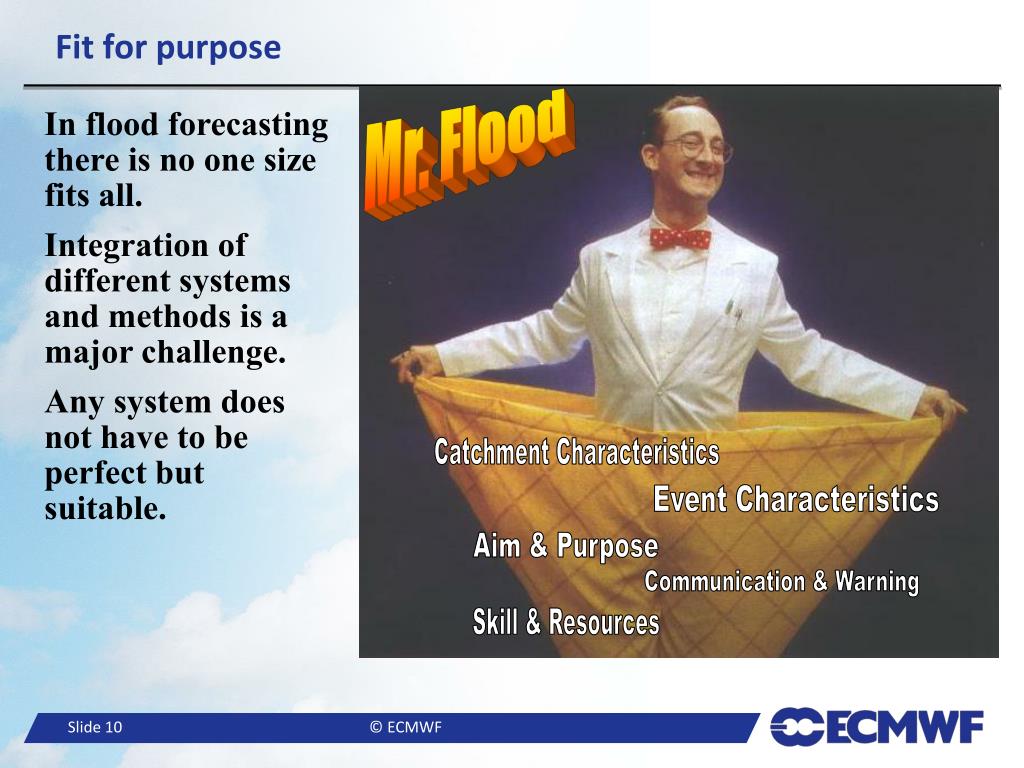 Fit for purpose

In flood forecasting there is no one size fits all.

Integration of different systems and methods is a major challenge.

Any system does not have to be perfect but suitable.

Mr. Flood

Catchment Characteristics

Event Characteristics

Aim & Purpose

Communication & Warning

Skill & Resources

Slide 10

© ECMWF

ECMWF